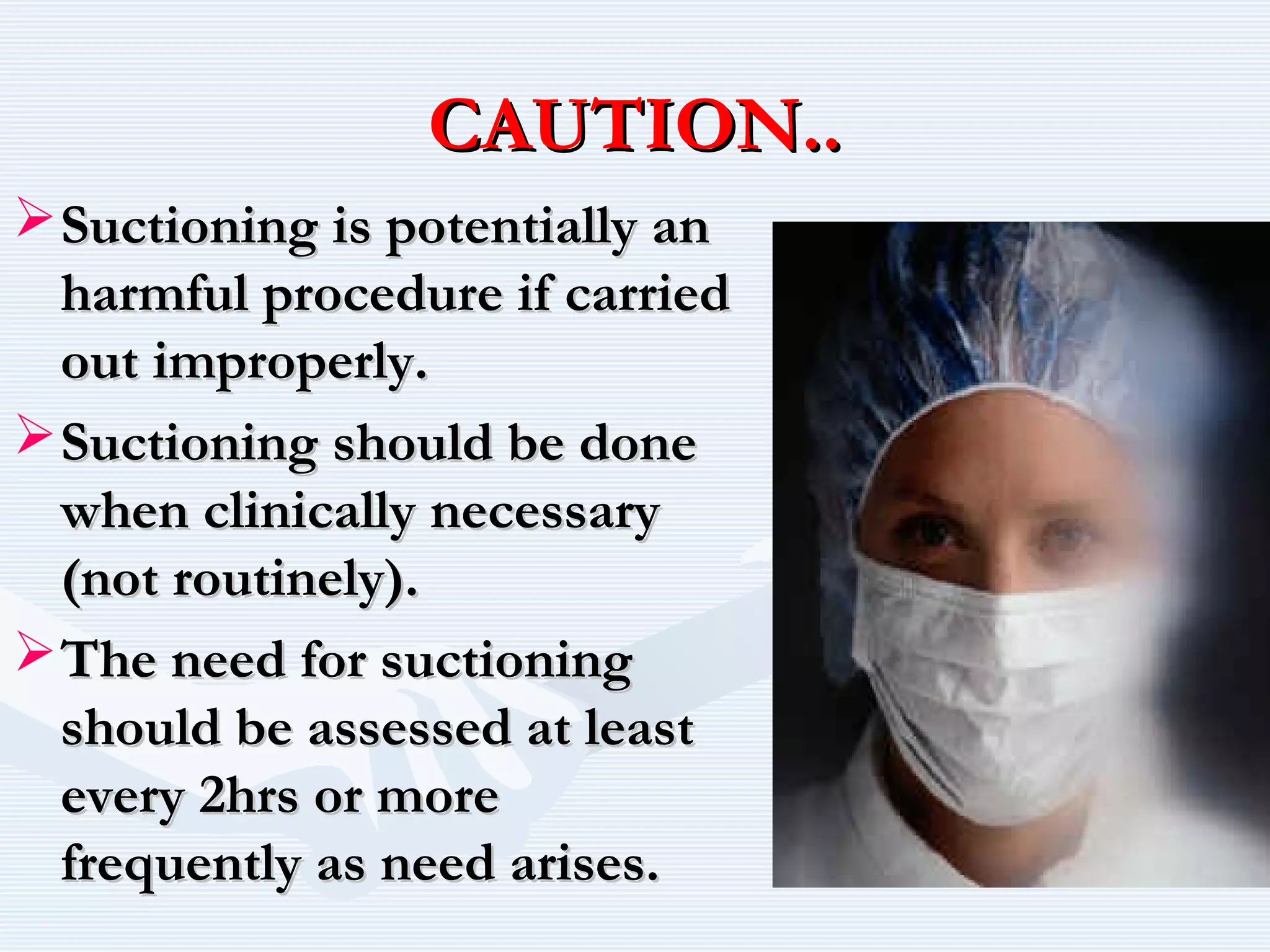 CAUTION..

➢ Suctioning is potentially an harmful procedure if carried out improperly.

➢ Suctioning should be done when clinically necessary (not routinely).

➢ The need for suctioning should be assessed at least every 2hrs or more frequently as need arises.